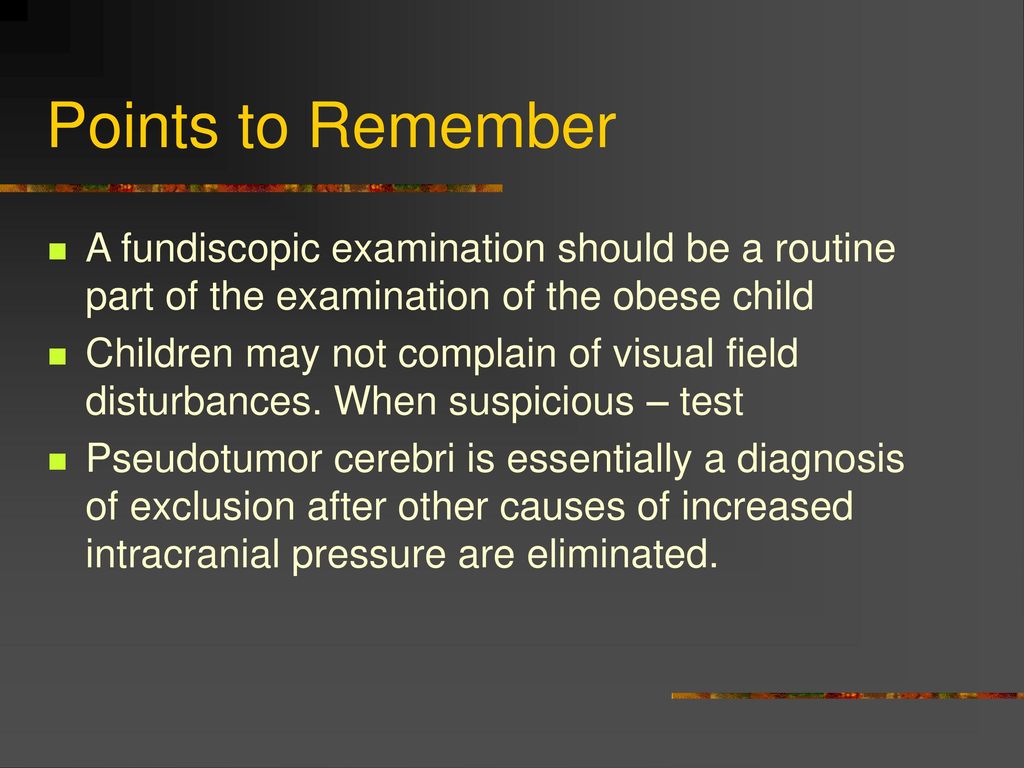 Points to Remember

- A fundiscopic examination should be a routine part of the examination of the obese child
- Children may not complain of visual field disturbances. When suspicious – test
- Pseudotumor cerebri is essentially a diagnosis of exclusion after other causes of increased intracranial pressure are eliminated.